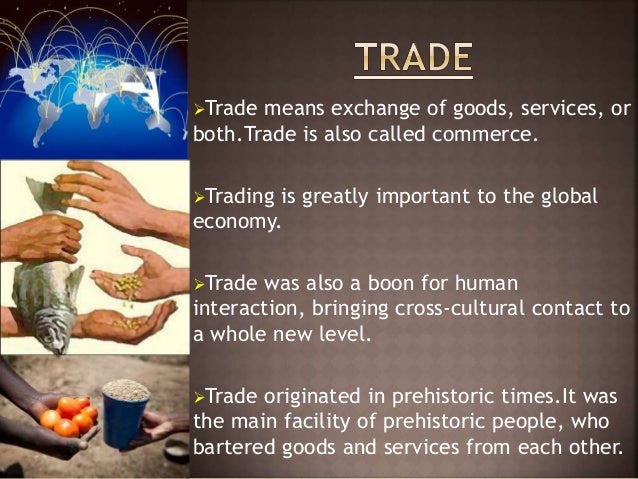 TRADE

➢Trade means exchange of goods, services, or both.Trade is also called commerce.

➢Trading is greatly important to the global economy.

➢Trade was also a boon for human interaction, bringing cross-cultural contact to a whole new level.

➢Trade originated in prehistoric times.It was the main facility of prehistoric people, who bartered goods and services from each other.